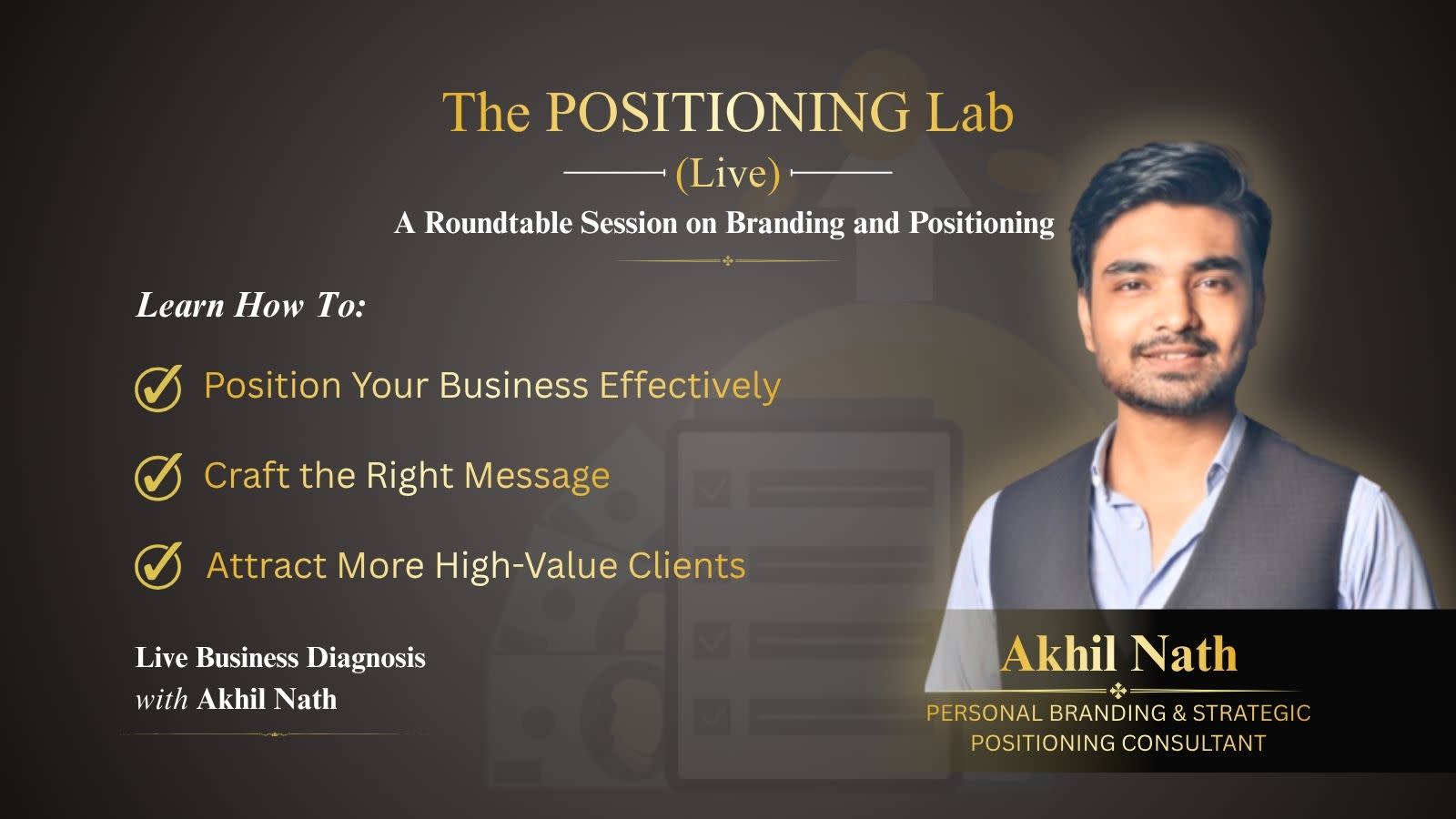 The POSITIONING Lab
(Live)
A Roundtable Session on Branding and Positioning

Learn How To:

Position Your Business Effectively

Craft the Right Message

Attract More High-Value Clients

Live Business Diagnosis
with Akhil Nath

Akhil Nath
PERSONAL BRANDING & STRATEGIC POSITIONING CONSULTANT